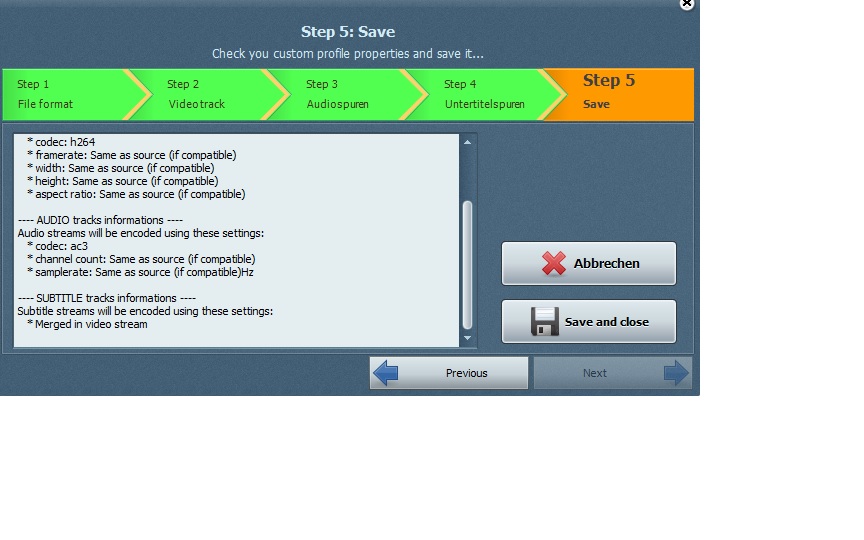 Step 5: Save
Check you custom profile properties and save it...

Step 1
File format

Step 2
Videotrack

Step 3
Audiospuren

Step 4
Untertitelspuren

Step 5
Save

* codec: h264
* framerate: Same as source (if compatible)
* width: Same as source (if compatible)
* height: Same as source (if compatible)
* aspect ratio: Same as source (if compatible)

---- AUDIO tracks informations ----
Audio streams will be encoded using these settings:
* codec: ac3
* channel count: Same as source (if compatible)
* samplerate: Same as source (if compatible)Hz

---- SUBTITLE tracks informations ----
Subtitle streams will be encoded using these settings:
* Merged in video stream

Abbrechen

Save and close

Previous

Next